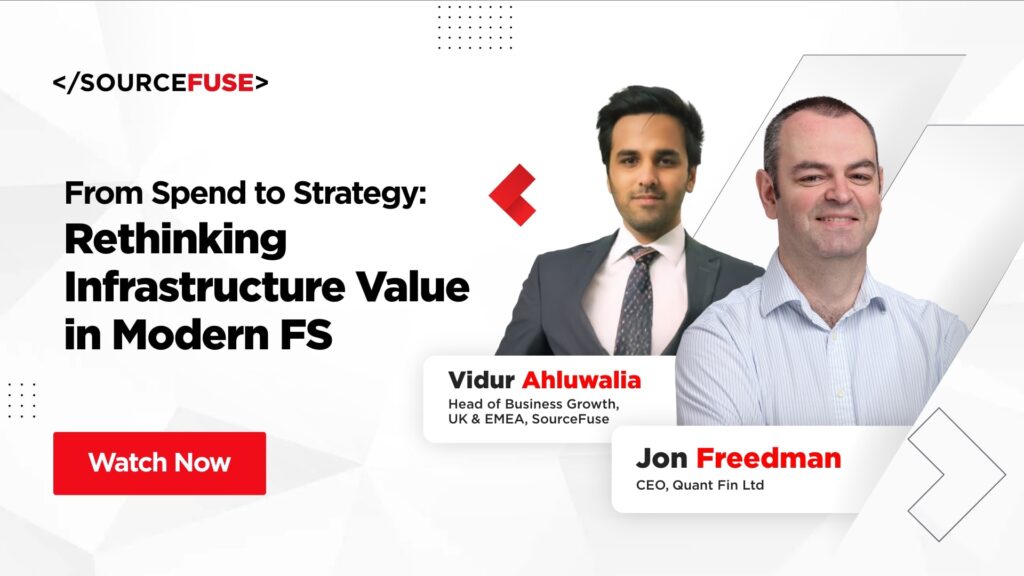 </SOURCEFUSE>

From Spend to Strategy:
Rethinking Infrastructure Value in Modern FS

Watch Now

Vidur Ahluwalia
Head of Business Growth, UK & EMEA, SourceFuse

Jon Freedman
CEO, Quant Fin Ltd